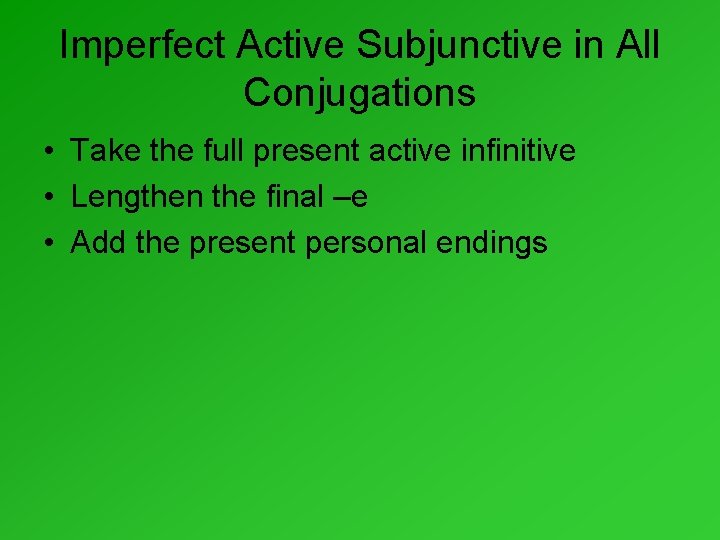 Imperfect Active Subjunctive in All Conjugations

• Take the full present active infinitive
• Lengthen the final –e
• Add the present personal endings